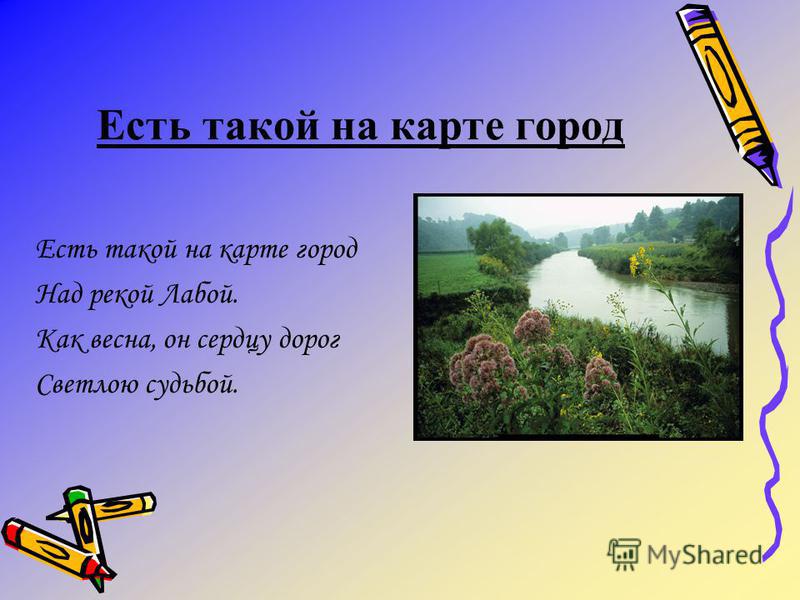 Есть такой на карте город

Есть такой на карте город
Над рекой Лабой.
Как весна, он сердцу дорог
Светлою судьбой.

MyShared